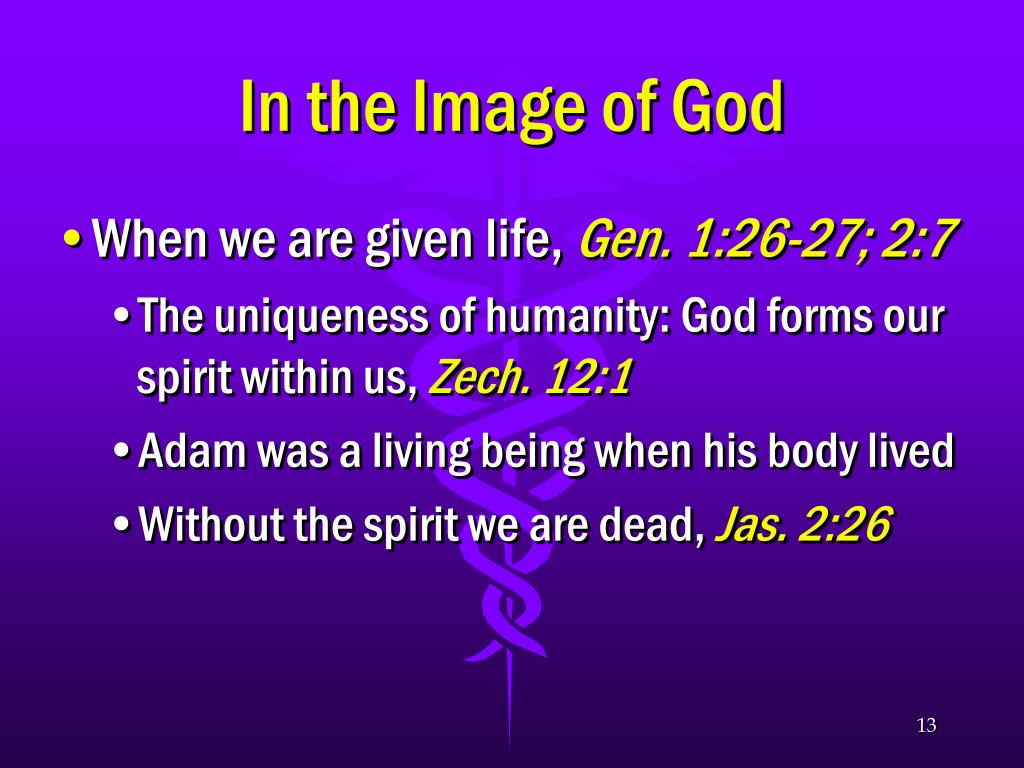 In the Image of God

• When we are given life, Gen. 1:26-27; 2:7

• The uniqueness of humanity: God forms our spirit within us, Zech. 12:1

• Adam was a living being when his body lived

• Without the spirit we are dead, Jas. 2:26

13